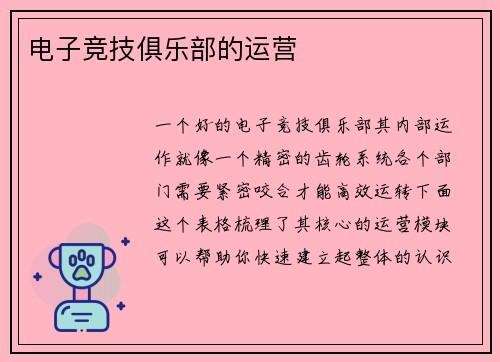 电子竞技俱乐部的运营

一个好的电子竞技俱乐部其内部运作就像一个精密的齿轮系统各个部门需要紧密咬合才能高效运转下面这个表格梳理了其核心的运营模块可以帮助你快速建立起整体的认识